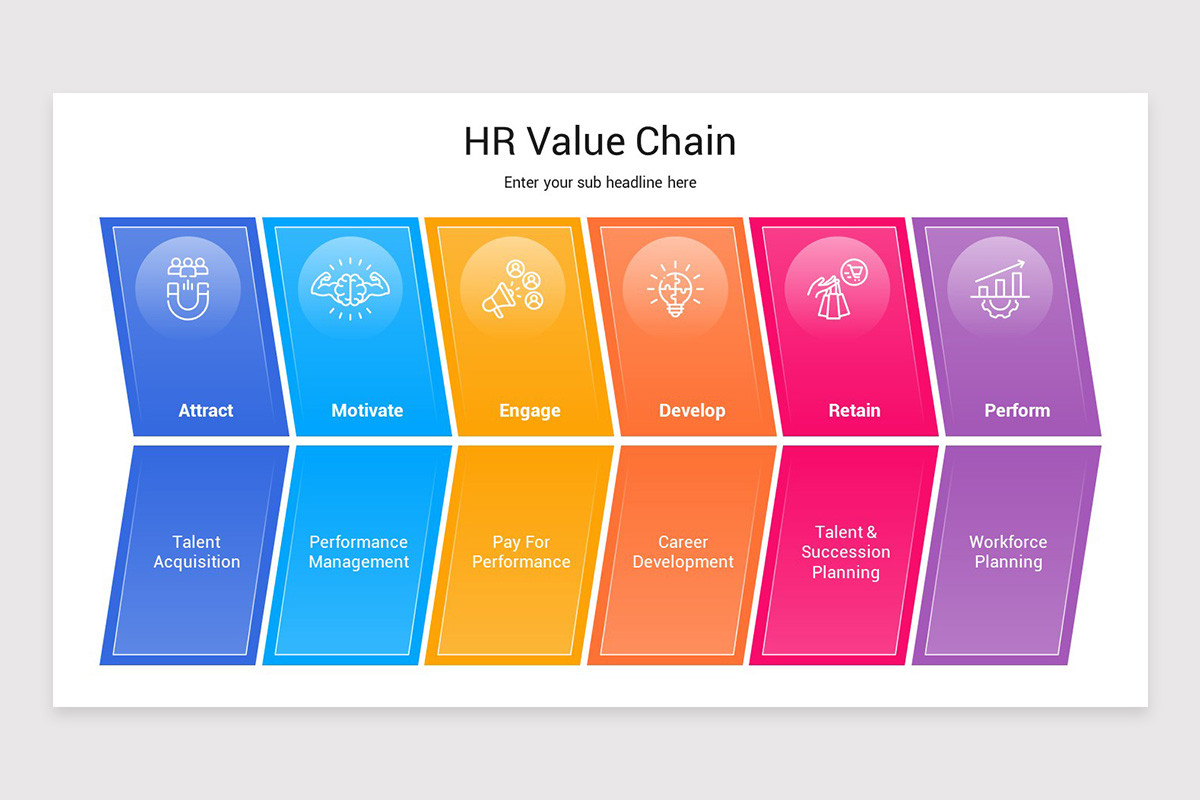 HR Value Chain

Enter your sub headline here

Attract

Motivate

Engage

Develop

Retain

Perform

Talent Acquisition

Performance Management

Pay For Performance

Career Development

Talent & Succession Planning

Workforce Planning